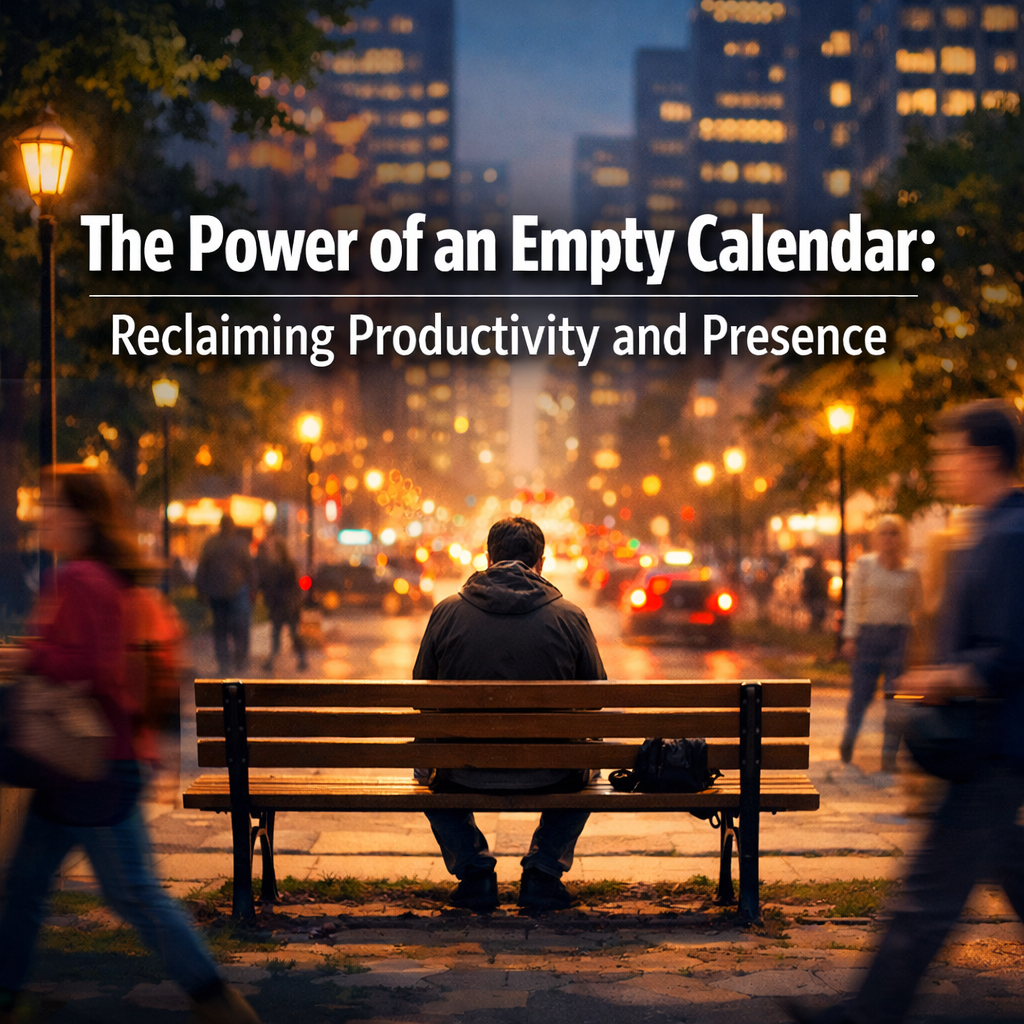 The Power of an Empty Calendar:

Reclaiming Productivity and Presence